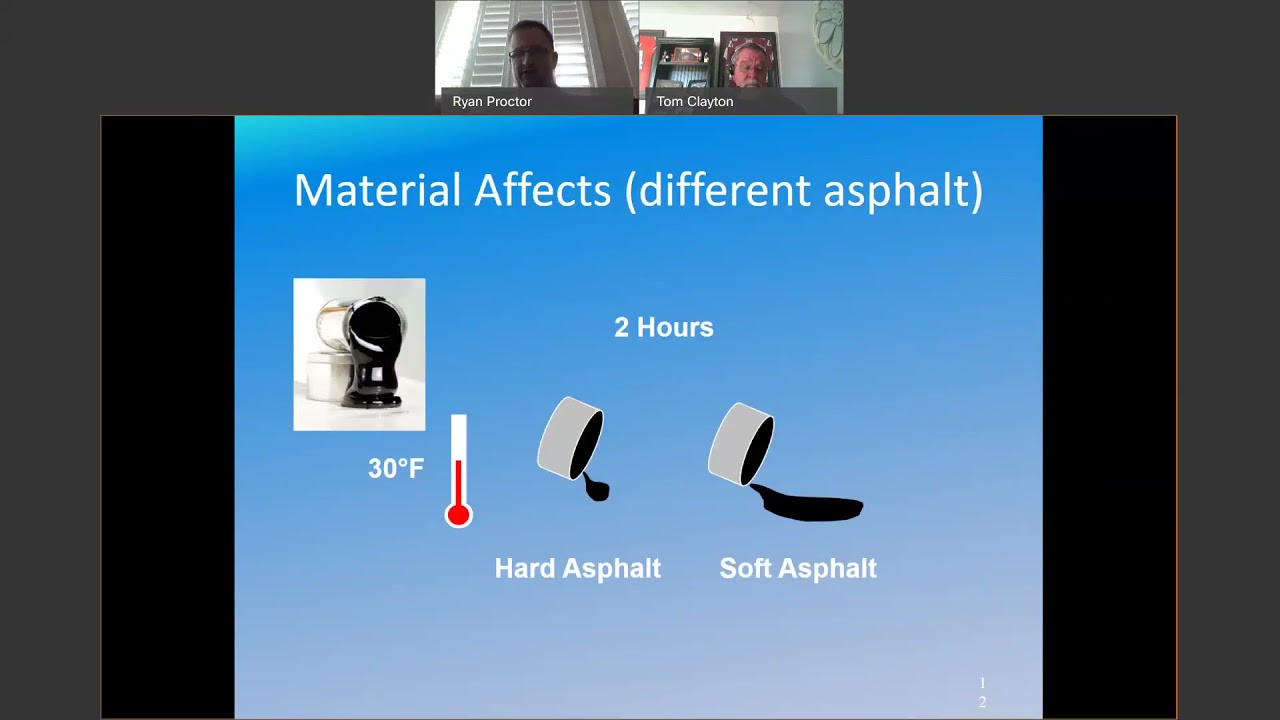 Ryan Proctor

Tom Clayton

Material Affects (different asphalt)

2 Hours

30°F

Hard Asphalt

Soft Asphalt

12